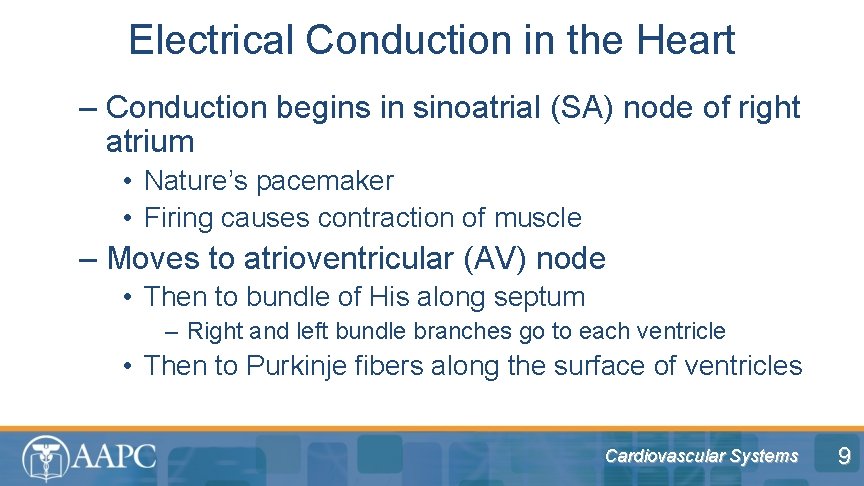 Electrical Conduction in the Heart

– Conduction begins in sinoatrial (SA) node of right atrium

• Nature's pacemaker

• Firing causes contraction of muscle

– Moves to atrioventricular (AV) node

• Then to bundle of His along septum

– Right and left bundle branches go to each ventricle

• Then to Purkinje fibers along the surface of ventricles

AAPC

Cardiovascular Systems

9